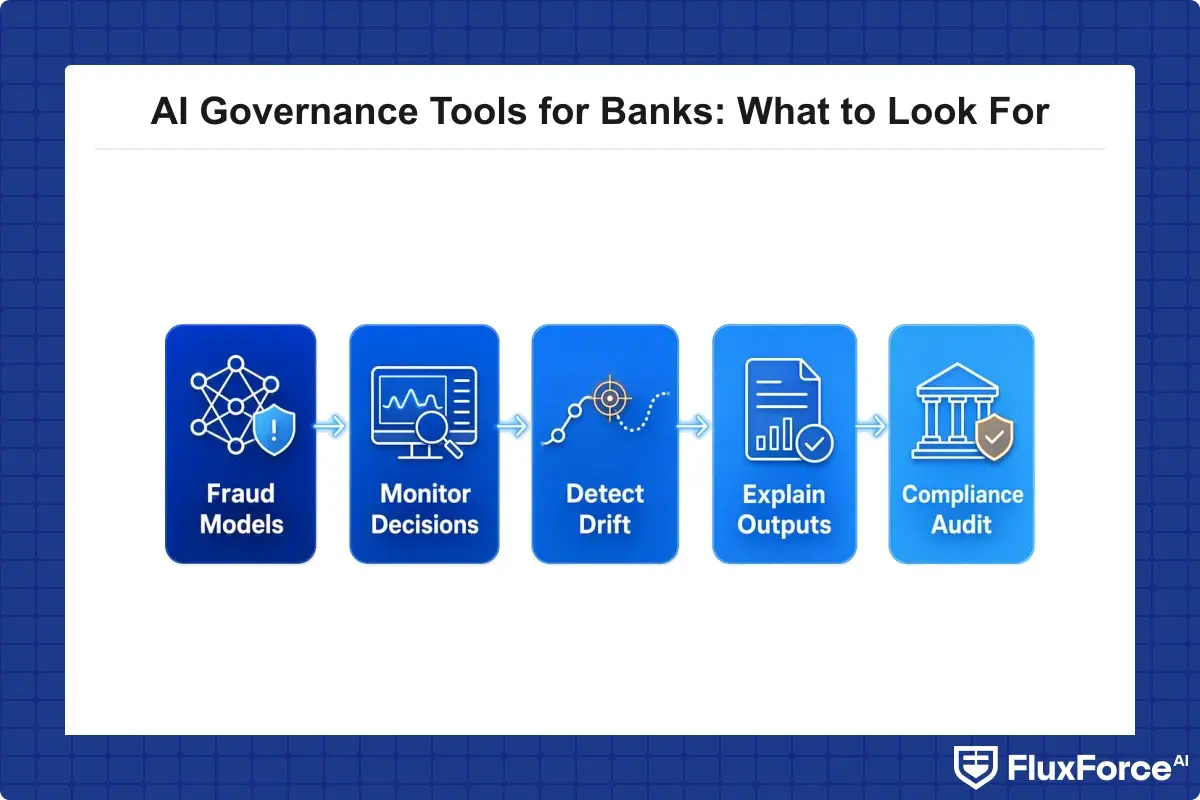 AI Governance Tools for Banks: What to Look For

Fraud Models

Monitor Decisions

Detect Drift

Explain Outputs

Compliance Audit

FluxForce AI